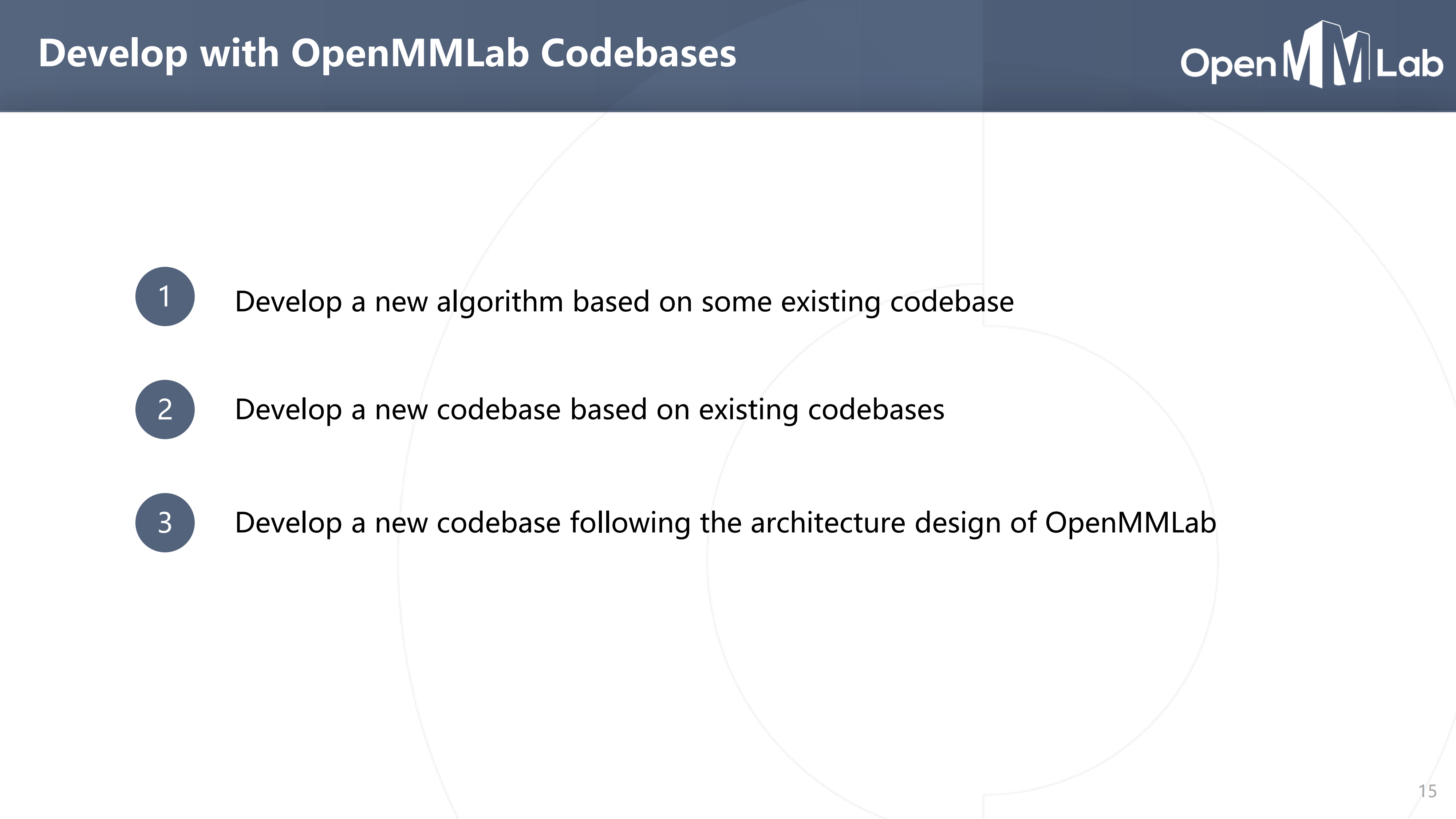 Develop with OpenMMLab Codebases

OpenMMLab

1 Develop a new algorithm based on some existing codebase

2 Develop a new codebase based on existing codebases

3 Develop a new codebase following the architecture design of OpenMMLab

15